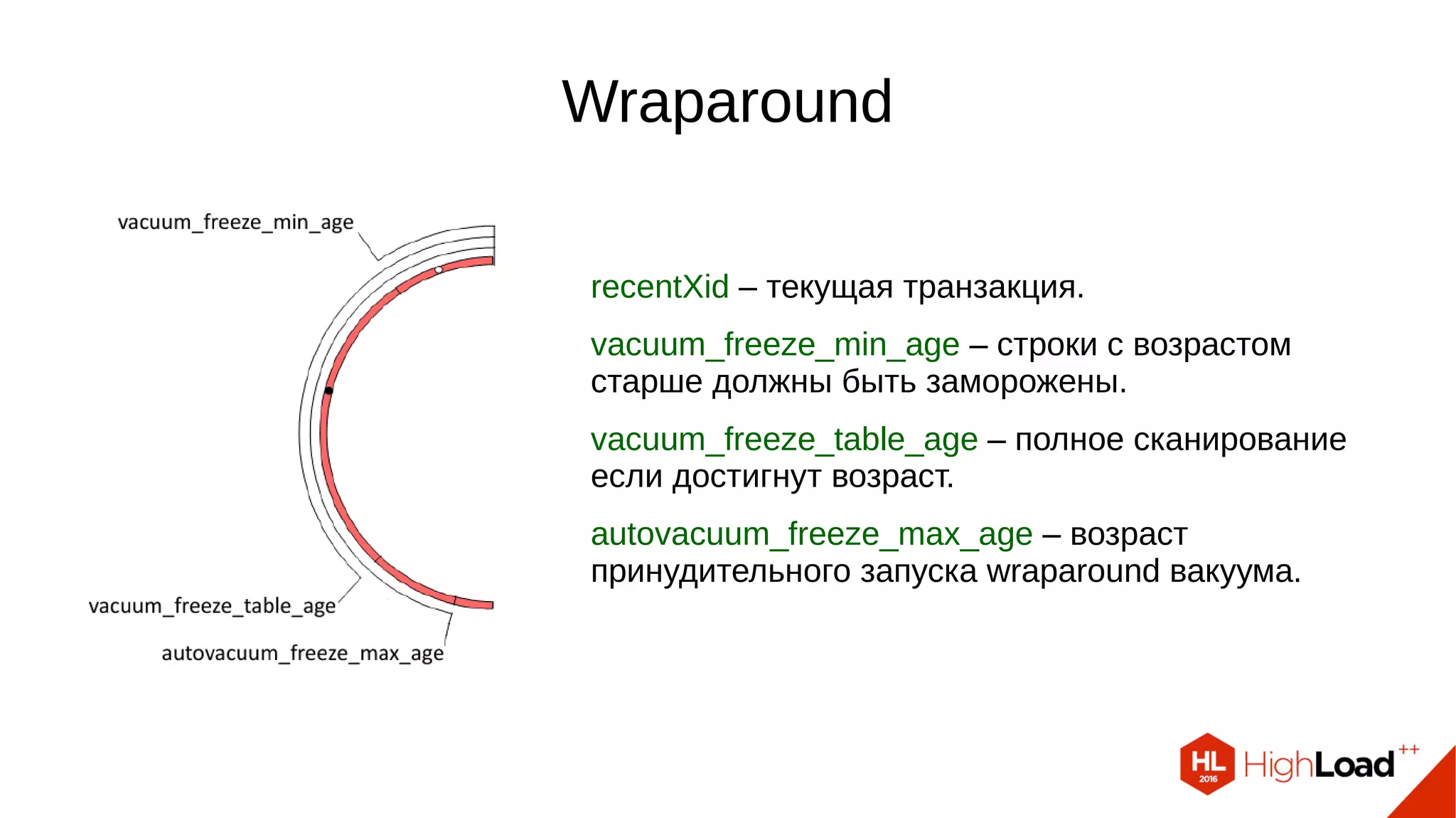 Wraparound

vacuum_freeze_min_age

vacuum_freeze_table_age

autovacuum_freeze_max_age

recentXid – текущая транзакция.

vacuum_freeze_min_age – строки с возрастом старше должны быть заморожены.

vacuum_freeze_table_age – полное сканирование если достигнут возраст.

autovacuum_freeze_max_age – возраст принудительного запуска wraparound вакуума.

HL 2016 HighLoad++